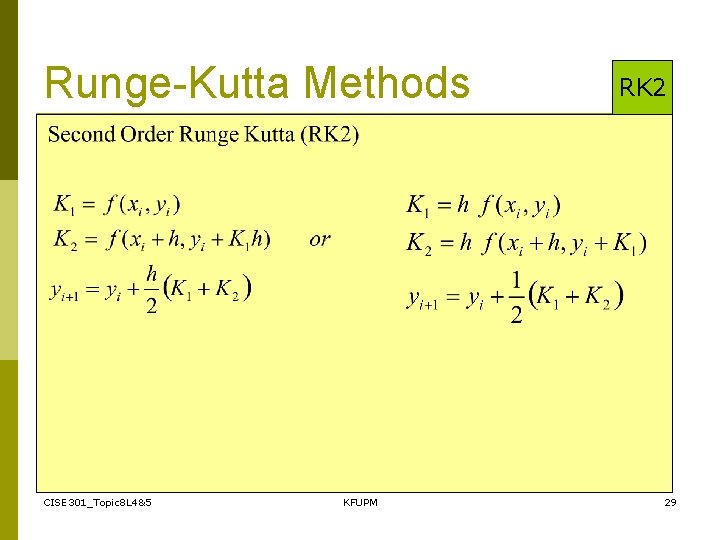 Runge-Kutta Methods

RK2

Second Order Runge Kutta (RK2)

$K_1 = f(x_i, y_i)$
$K_2 = f(x_i + h, y_i + K_1 h)$
$y_{i+1} = y_i + \frac{h}{2}(K_1 + K_2)$

$or$

$K_1 = h\ f(x_i, y_i)$
$K_2 = h\ f(x_i + h, y_i + K_1)$
$y_{i+1} = y_i + \frac{1}{2}(K_1 + K_2)$

CISE301_Topic8L4&5

KFUPM

29